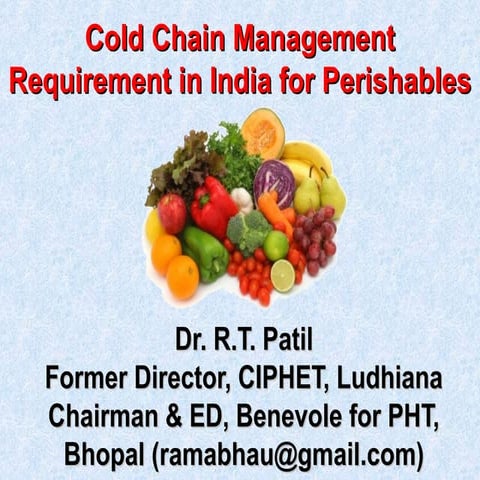 Cold Chain Management Requirement in India for Perishables

Dr. R.T. Patil
Former Director, CIPHET, Ludhiana
Chairman & ED, Benevole for PHT, Bhopal (ramabhau@gmail.com)